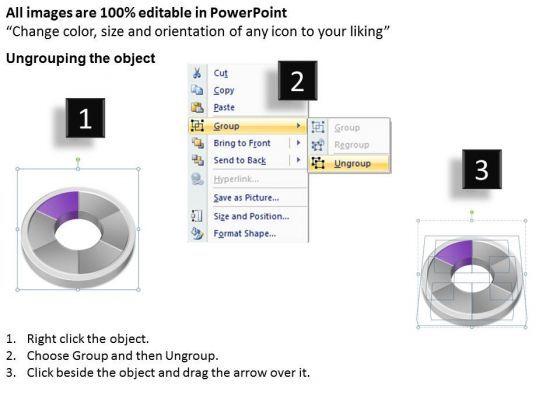 All images are 100% editable in PowerPoint
"Change color, size and orientation of any icon to your liking"

Ungrouping the object

1

2

Cut
Copy
Paste
Group
Bring to Front
Send to Back
Hyperlink...
Save as Picture...
Size and Position...
Format Shape...

Group
Regroup
Ungroup

3

1. Right click the object.
2. Choose Group and then Ungroup.
3. Click beside the object and drag the arrow over it.